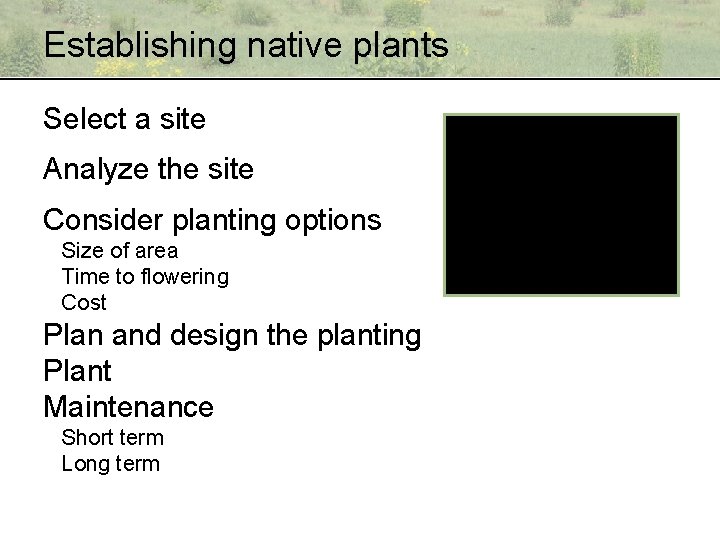 Establishing native plants

Select a site

Analyze the site

Consider planting options
Size of area
Time to flowering
Cost

Plan and design the planting

Plant

Maintenance
Short term
Long term